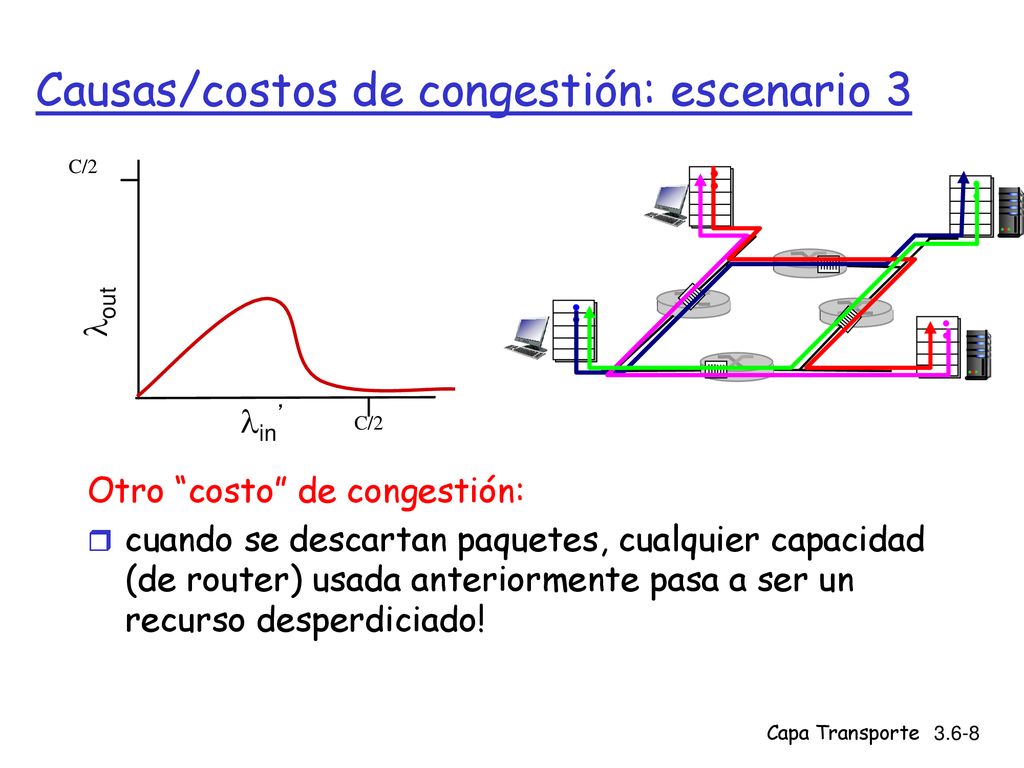 Causas/costos de congestión: escenario 3

C/2

$\lambda_{out}$

$\lambda_{in}'$

C/2

Otro “costo” de congestión:

cuando se descartan paquetes, cualquier capacidad (de router) usada anteriormente pasa a ser un recurso desperdiciado!

Capa Transporte 3.6-8